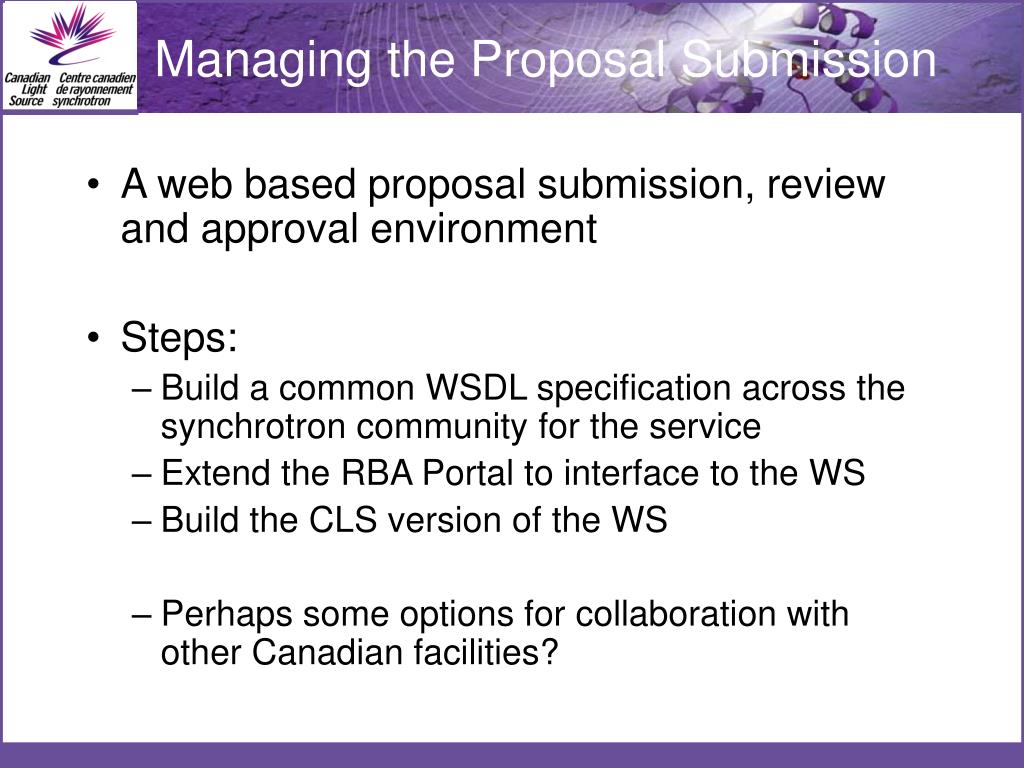 Canadian Light Source
Centre canadien de rayonnement synchrotron

Managing the Proposal Submission

• A web based proposal submission, review and approval environment

• Steps:
– Build a common WSDL specification across the synchrotron community for the service
– Extend the RBA Portal to interface to the WS
– Build the CLS version of the WS

– Perhaps some options for collaboration with other Canadian facilities?